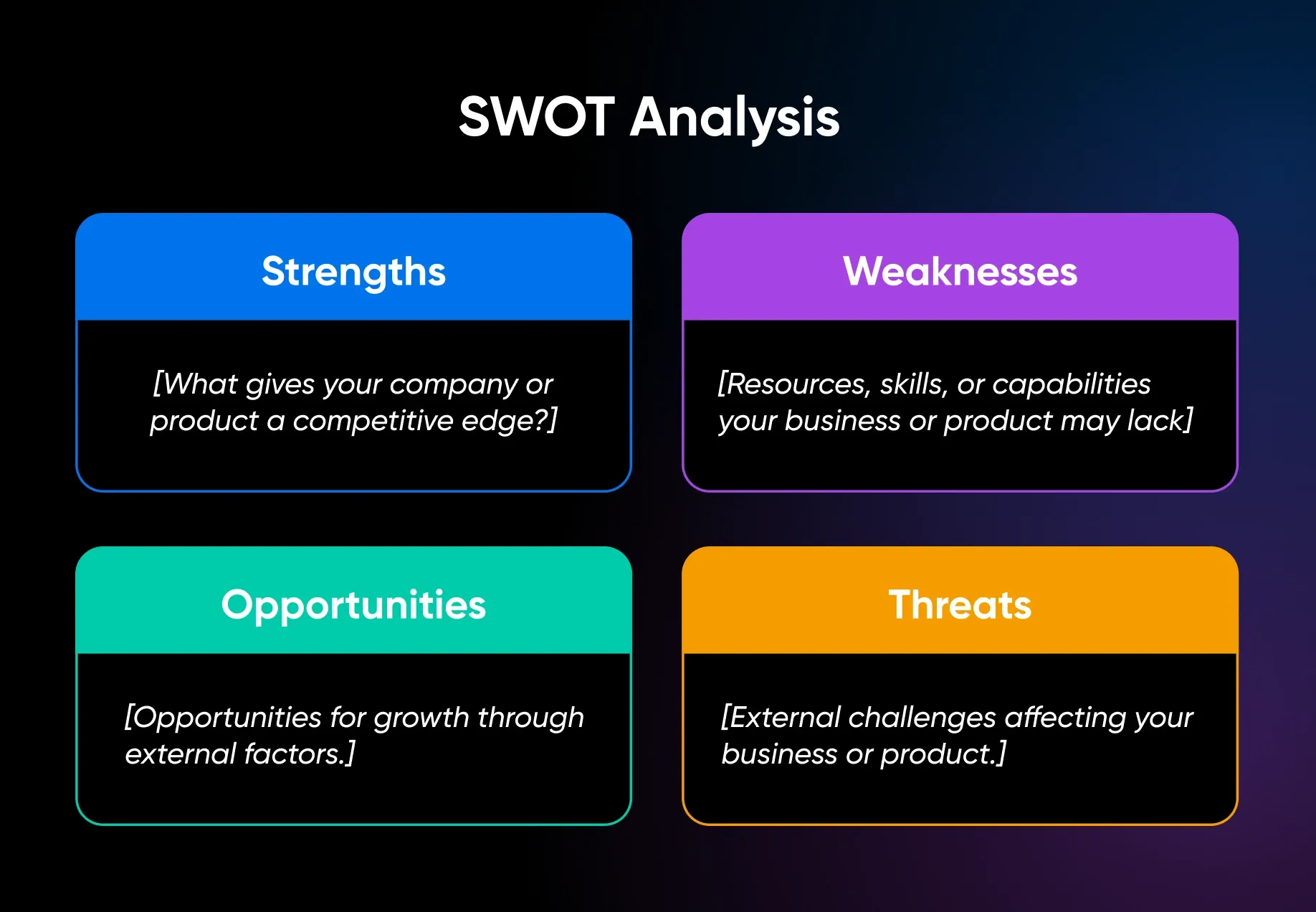 SWOT Analysis

Strengths

[What gives your company or product a competitive edge?]

Weaknesses

[Resources, skills, or capabilities your business or product may lack]

Opportunities

[Opportunities for growth through external factors.]

Threats

[External challenges affecting your business or product.]